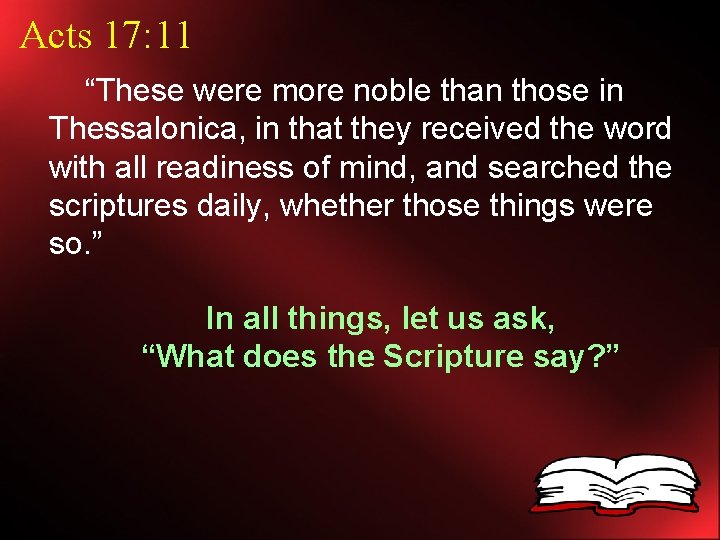 Acts 17:11

“These were more noble than those in Thessalonica, in that they received the word with all readiness of mind, and searched the scriptures daily, whether those things were so.”

In all things, let us ask, “What does the Scripture say?”